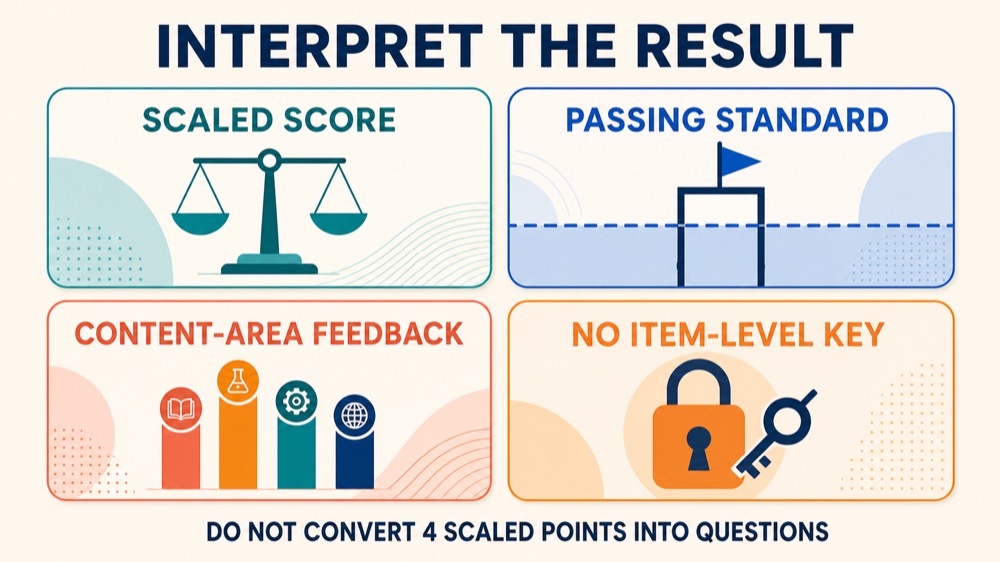 INTERPRET THE RESULT

SCALED SCORE

PASSING STANDARD

CONTENT-AREA FEEDBACK

NO ITEM-LEVEL KEY

DO NOT CONVERT 4 SCALED POINTS INTO QUESTIONS